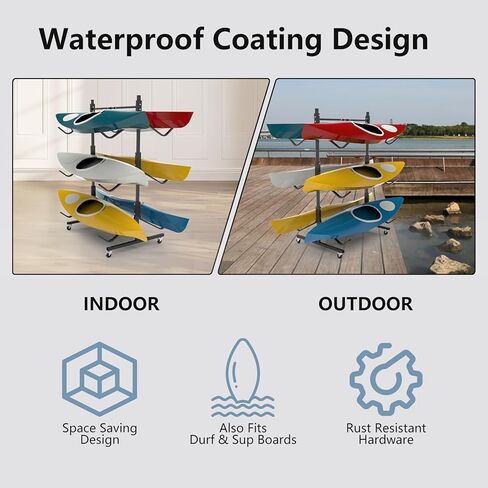 Waterproof Coating Design

INDOOR

OUTDOOR

Space Saving Design

Also Fits Durf & Sup Boards

Rust Resistant Hardware